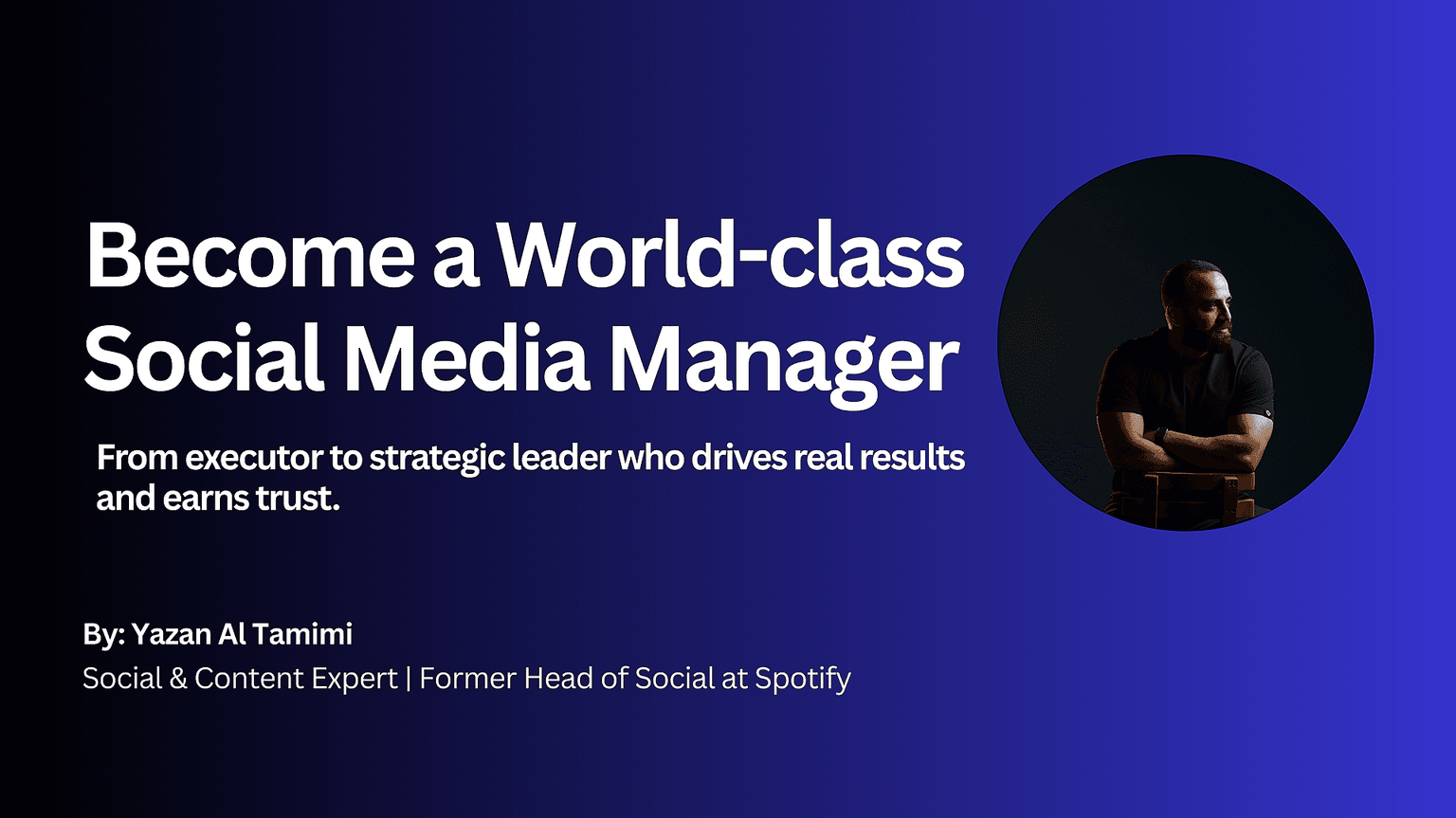 Become a World-class Social Media Manager

From executor to strategic leader who drives real results and earns trust.

By: Yazan Al Tamimi
Social & Content Expert | Former Head of Social at Spotify